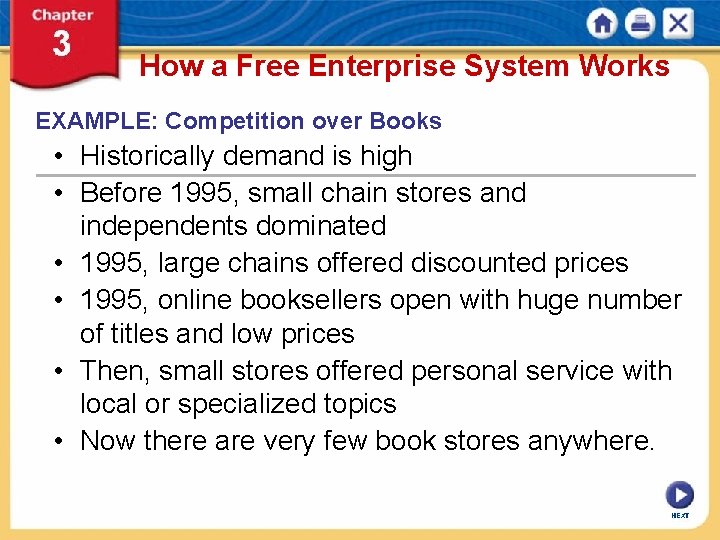 Chapter
3

How a Free Enterprise System Works

EXAMPLE: Competition over Books

• Historically demand is high

• Before 1995, small chain stores and independents dominated

• 1995, large chains offered discounted prices

• 1995, online booksellers open with huge number of titles and low prices

• Then, small stores offered personal service with local or specialized topics

• Now there are very few book stores anywhere.

NEXT